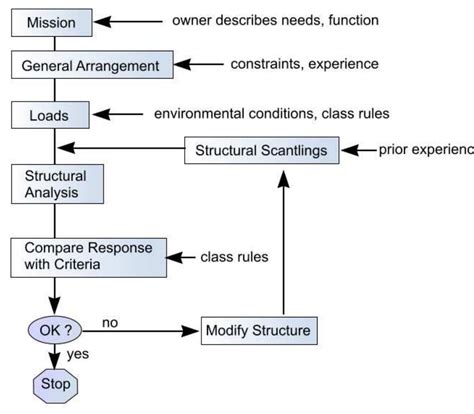 Mission
owner describes needs, function

General Arrangement
constraints, experience

Loads
environmental conditions, class rules

Structural Scantlings
prior experienc

Structural Analysis

Compare Response with Criteria
class rules

OK ?
no
Modify Structure
yes

Stop